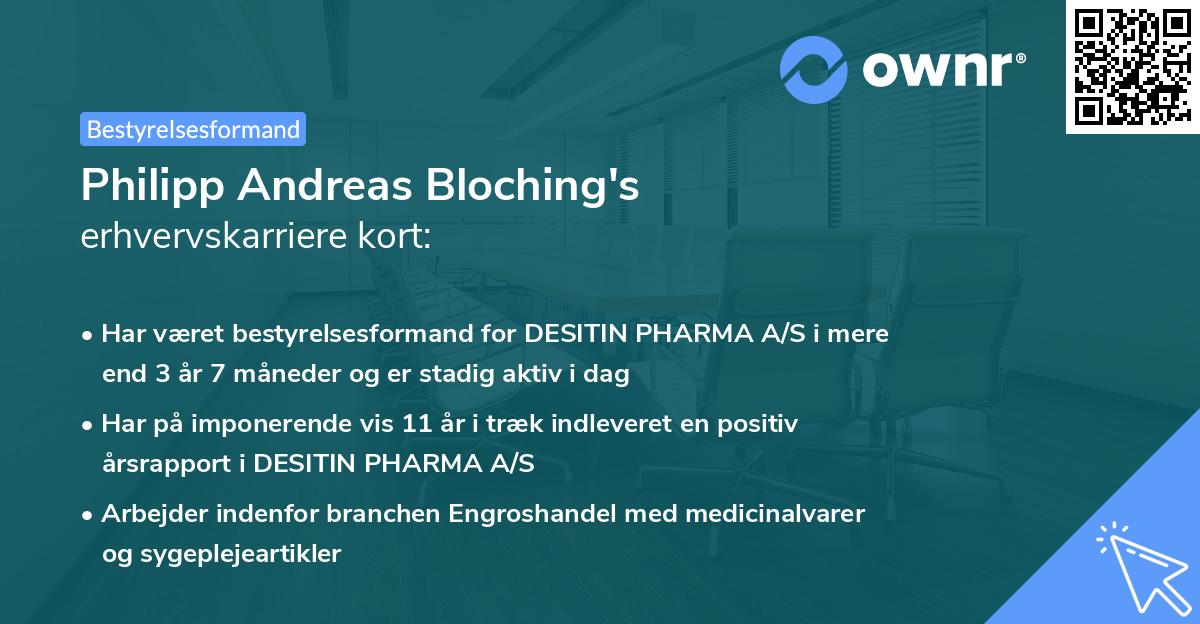 ownr®

Bestyrelsesformand

Philipp Andreas Bloching's
erhvervskarriere kort:

• Har været bestyrelsesformand for DESITIN PHARMA A/S i mere end 3 år 7 måneder og er stadig aktiv i dag

• Har på imponerende vis 11 år i træk indleveret en positiv årsrapport i DESITIN PHARMA A/S

• Arbejder indenfor branchen Engroshandel med medicinalvarer og sygeplejeartikler